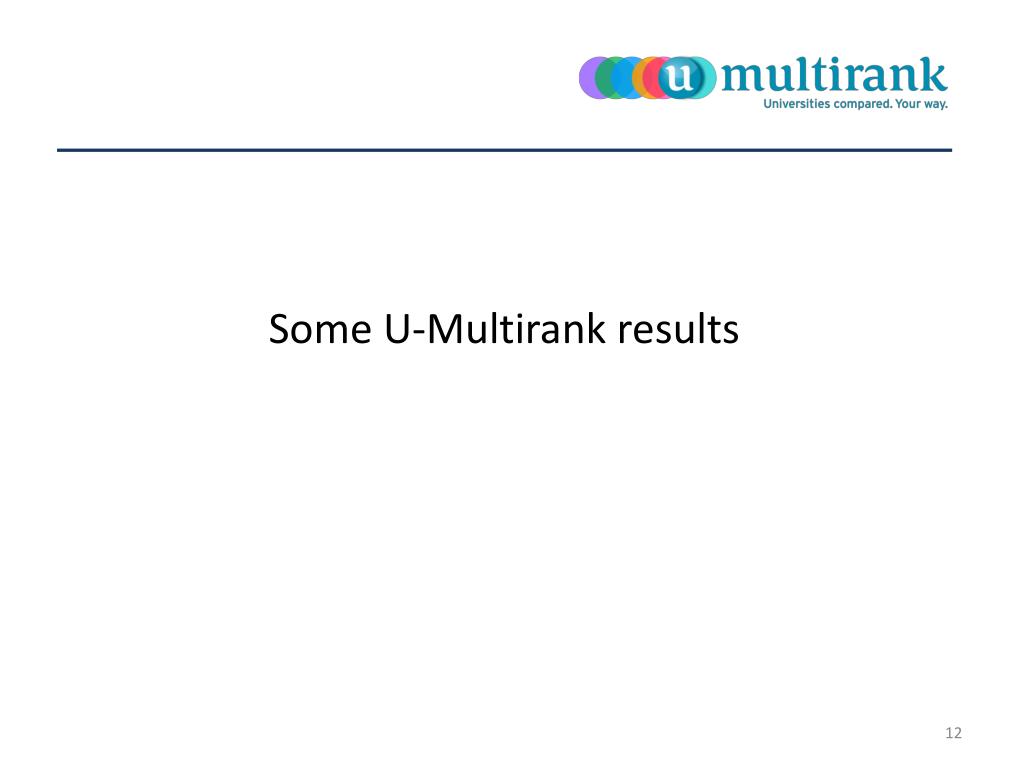 u multirank
Universities compared. Your way.

Some U-Multirank results

12